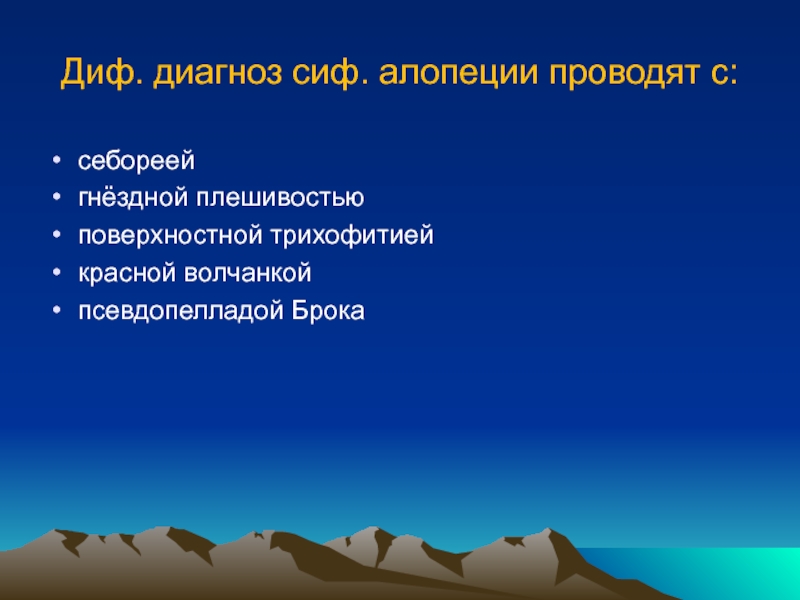 Диф. диагноз сиф. алопеции проводят с:

• себореей
• гнёздной плешивостью
• поверхностной трихофитией
• красной волчанкой
• псевдопелладой Брока